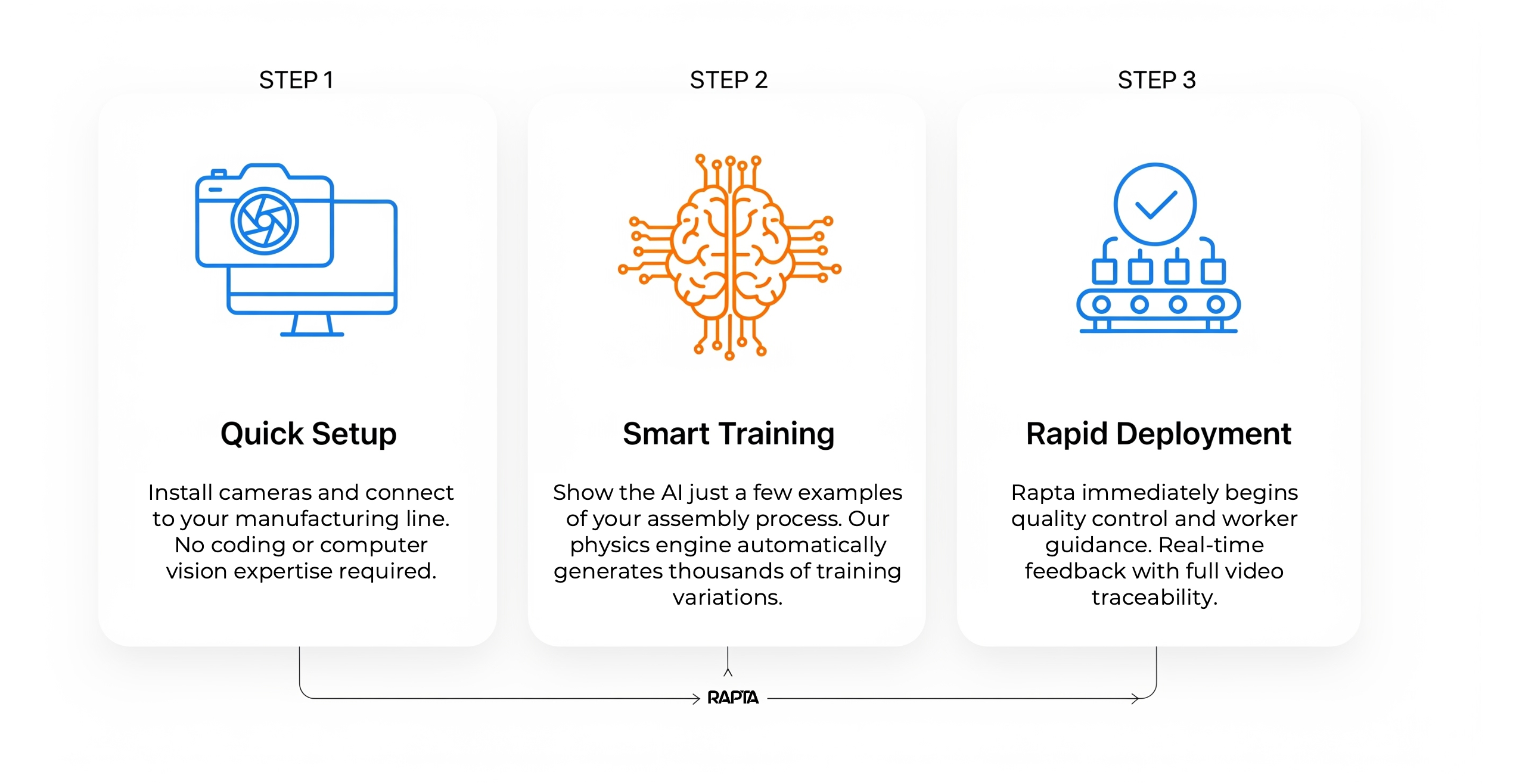 STEP 1

Quick Setup

Install cameras and connect to your manufacturing line. No coding or computer vision expertise required.

STEP 2

Smart Training

Show the AI just a few examples of your assembly process. Our physics engine automatically generates thousands of training variations.

STEP 3

Rapid Deployment

Rapta immediately begins quality control and worker guidance. Real-time feedback with full video traceability.

RAPTA